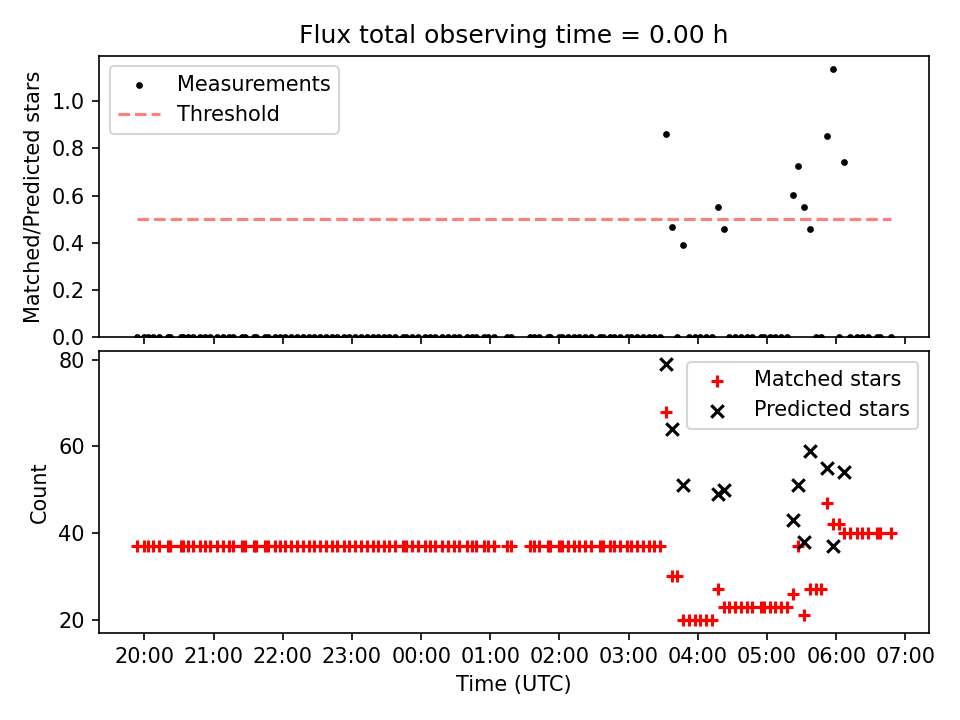 Flux total observing time = 0.00 h

Measurements
Threshold

Matched/Predicted stars

1.0
0.8
0.6
0.4
0.2
0.0

Matched stars
Predicted stars

Count

80
60
40
20

20:00 21:00 22:00 23:00 00:00 01:00 02:00 03:00 04:00 05:00 06:00 07:00

Time (UTC)